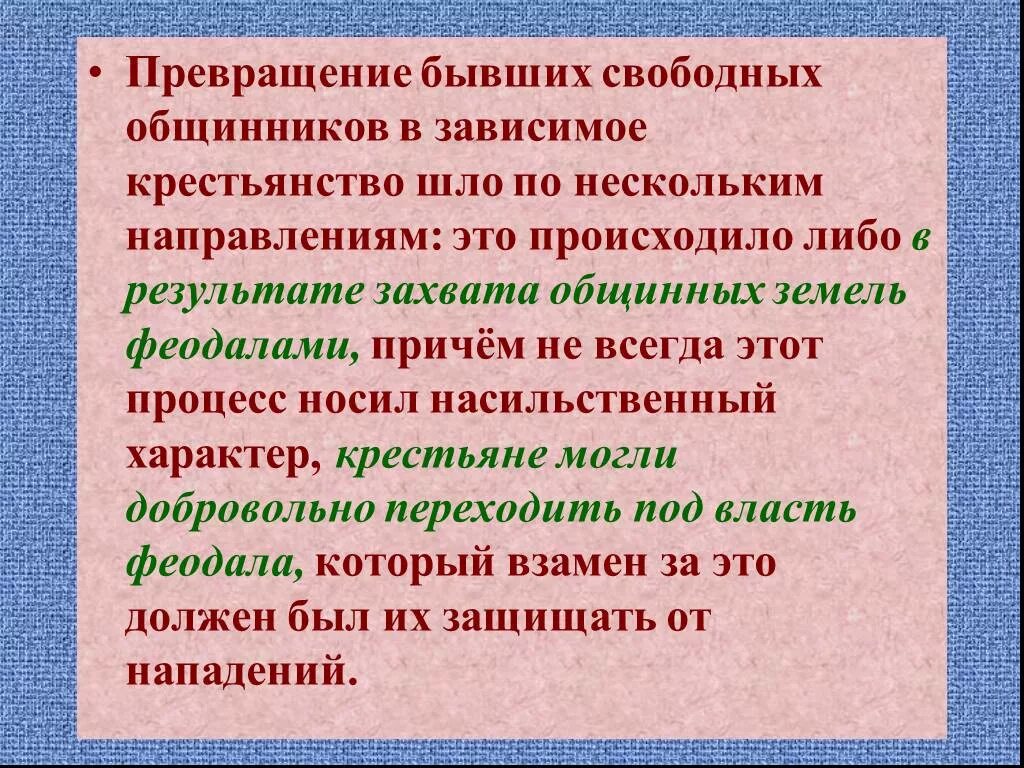 • Превращение бывших свободных общинников в зависимое крестьянство шло по нескольким направлениям: это происходило либо в результате захвата общинных земель феодалами, причём не всегда этот процесс носил насильственный характер, крестьяне могли добровольно переходить под власть феодала, который взамен за это должен был их защищать от нападений.